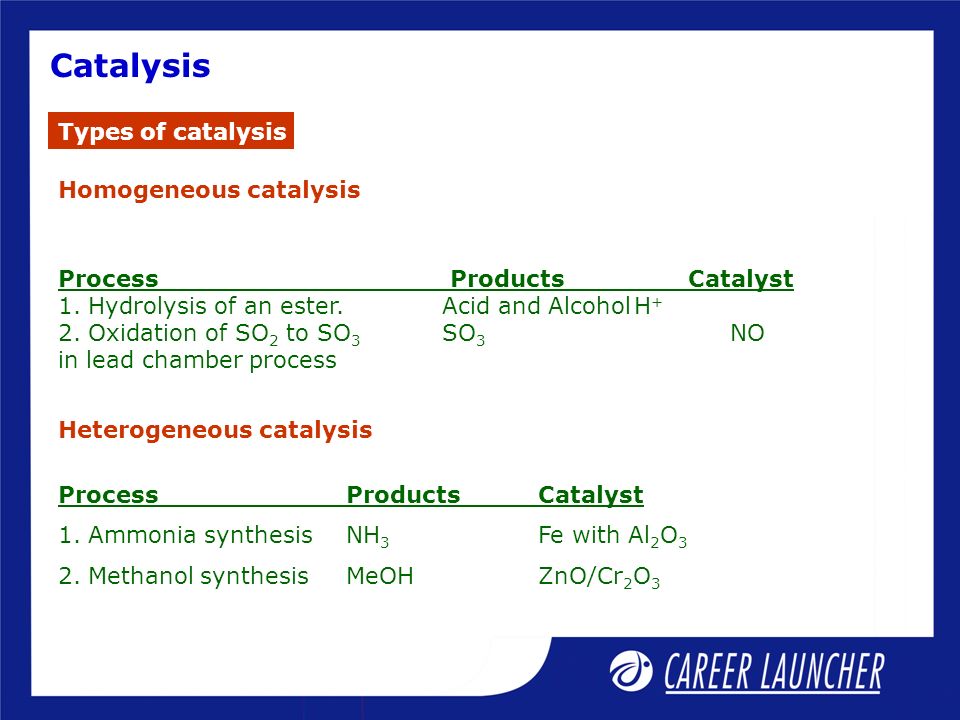 Catalysis

Types of catalysis

Homogeneous catalysis

| Process | Products | Catalyst |
|---|---|---|
| 1. Hydrolysis of an ester. | Acid and Alcohol | $H^+$ |
| 2. Oxidation of $SO_2$ to $SO_3$ in lead chamber process | $SO_3$ | NO |

Heterogeneous catalysis

| Process | Products | Catalyst |
|---|---|---|
| 1. Ammonia synthesis | $NH_3$ | Fe with $Al_2O_3$ |
| 2. Methanol synthesis | MeOH | $ZnO/Cr_2O_3$ |

CAREER LAUNCHER